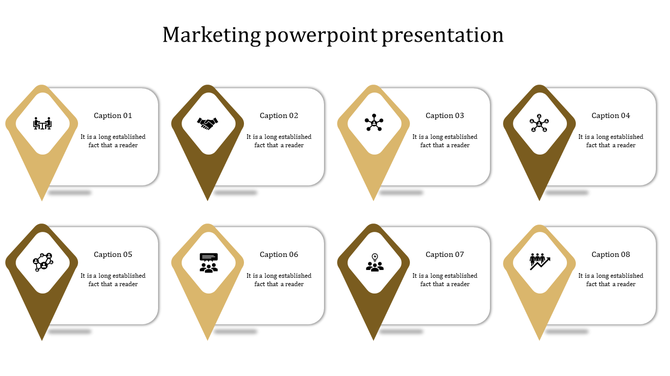 Marketing powerpoint presentation

Caption 01

It is a long established fact that a reader

Caption 02

It is a long established fact that a reader

Caption 03

It is a long established fact that a reader

Caption 04

It is a long established fact that a reader

Caption 05

It is a long established fact that a reader

Caption 06

It is a long established fact that a reader

Caption 07

It is a long established fact that a reader

Caption 08

It is a long established fact that a reader